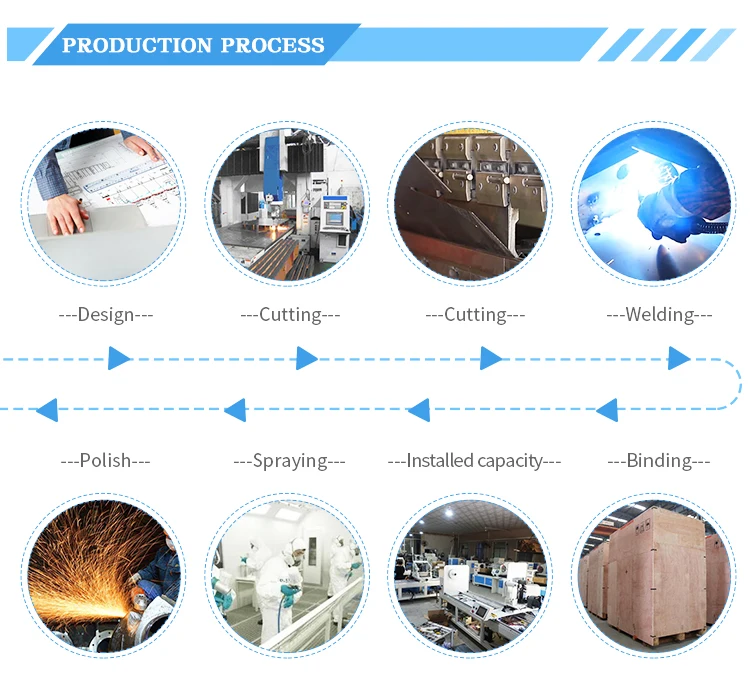 PRODUCTION PROCESS

---Design---

---Cutting---

---Cutting---

---Welding---

---Polish---

---Spraying---

---Installed capacity---

---Binding---